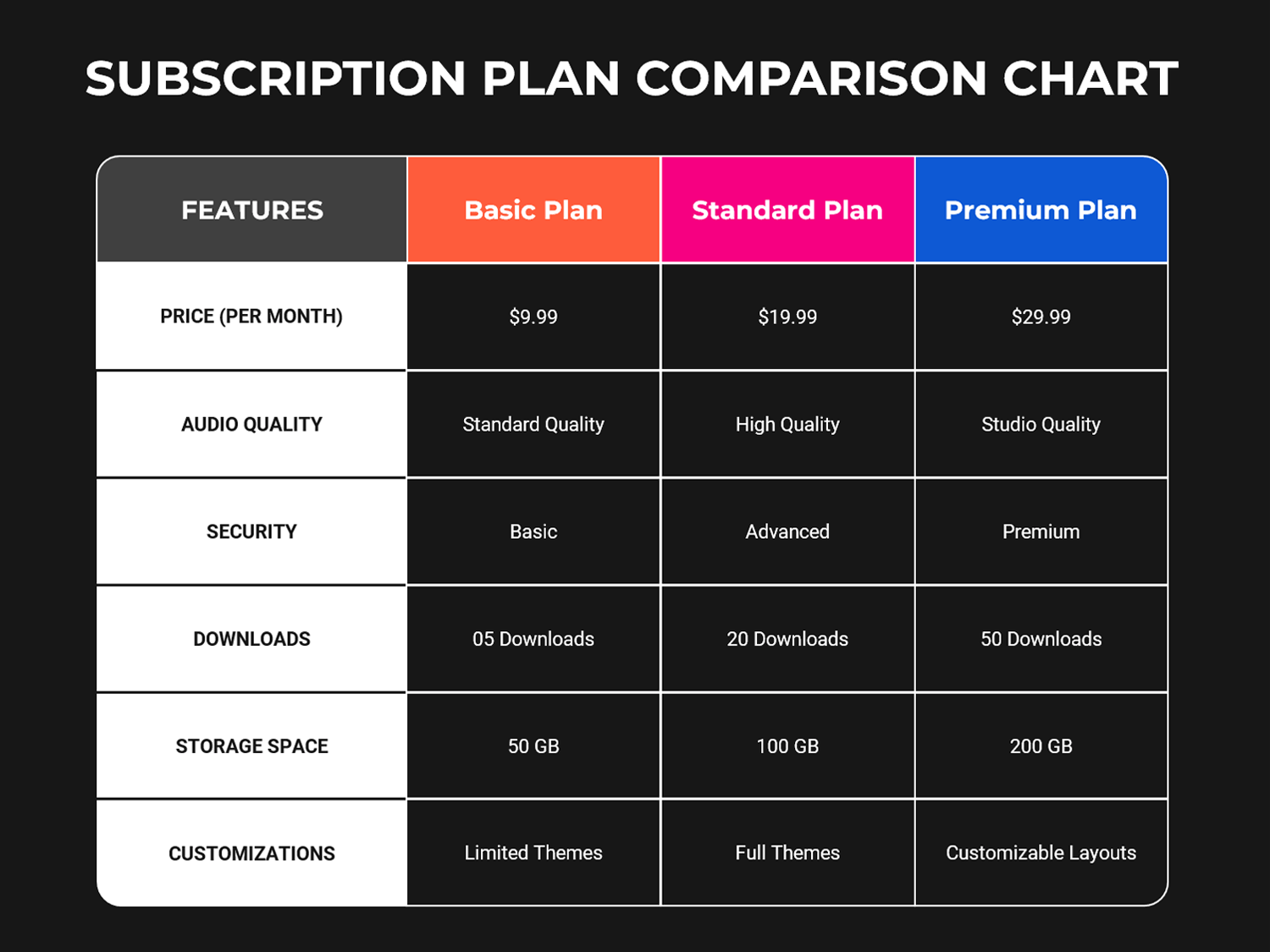 SUBSCRIPTION PLAN COMPARISON CHART

| FEATURES | Basic Plan | Standard Plan | Premium Plan |
|---|---|---|---|
| PRICE (PER MONTH) | \$9.99 | \$19.99 | \$29.99 |
| AUDIO QUALITY | Standard Quality | High Quality | Studio Quality |
| SECURITY | Basic | Advanced | Premium |
| DOWNLOADS | 05 Downloads | 20 Downloads | 50 Downloads |
| STORAGE SPACE | 50 GB | 100 GB | 200 GB |
| CUSTOMIZATIONS | Limited Themes | Full Themes | Customizable Layouts |